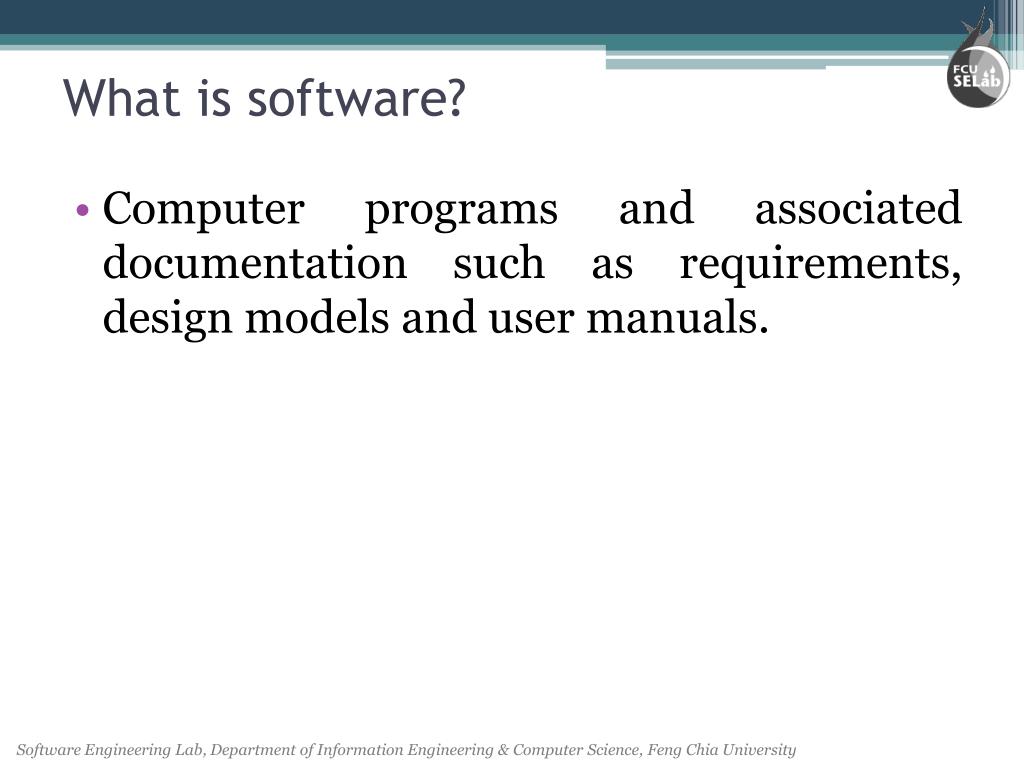 FCU SELab

What is software?

• Computer programs and associated documentation such as requirements, design models and user manuals.

Software Engineering Lab, Department of Information Engineering & Computer Science, Feng Chia University